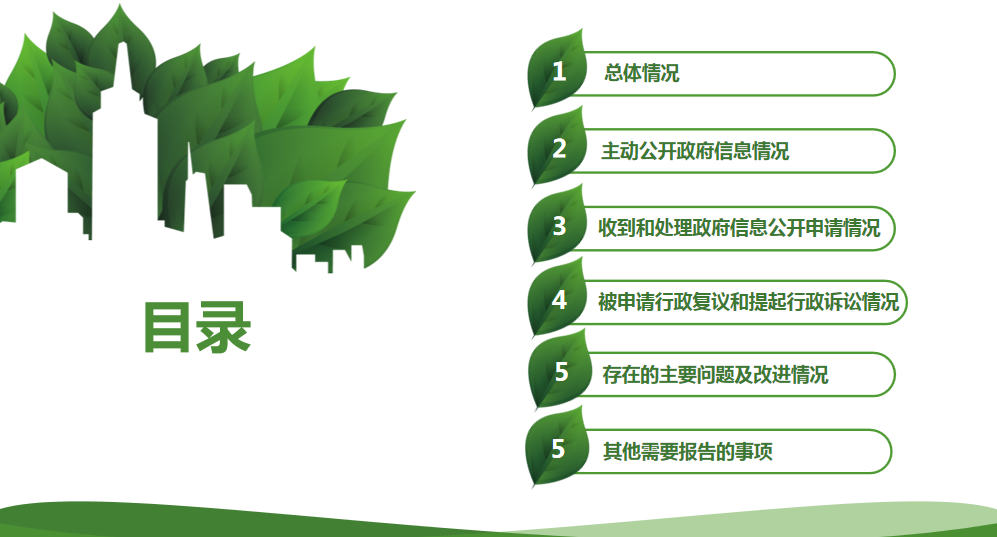 目录

1 总体情况

2 主动公开政府信息情况

3 收到和处理政府信息公开申请情况

4 被申请行政复议和提起行政诉讼情况

5 存在的主要问题及改进情况

5 其他需要报告的事项